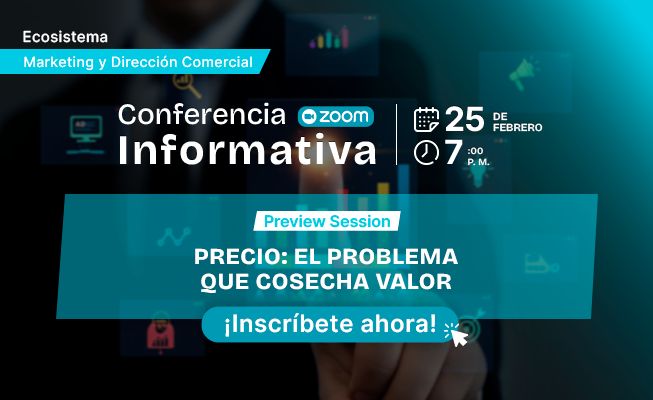 Ecosistema

Marketing y Dirección Comercial

Conferencia zoom Informativa

25 DE FEBRERO

7 :00 P. M.

Preview Session

PRECIO: EL PROBLEMA QUE COSECHA VALOR

¡Inscríbete ahora!